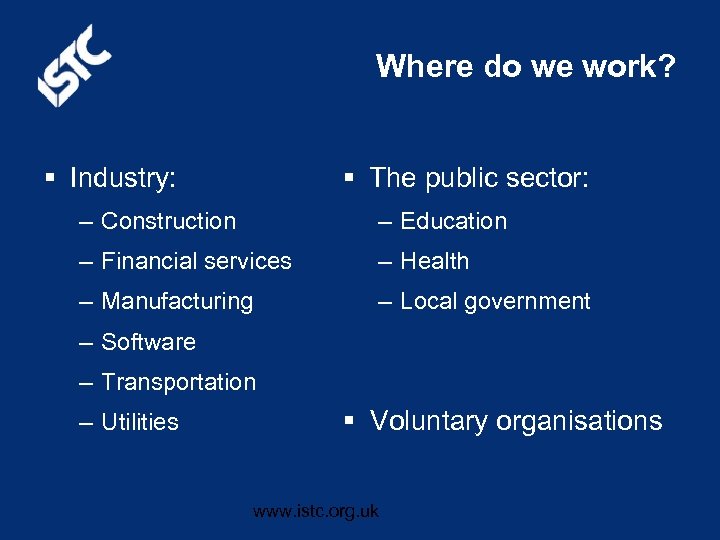 ISTC

Where do we work?

▪ Industry:
– Construction
– Financial services
– Manufacturing
– Software
– Transportation
– Utilities

▪ The public sector:
– Education
– Health
– Local government

▪ Voluntary organisations

www.istc.org.uk